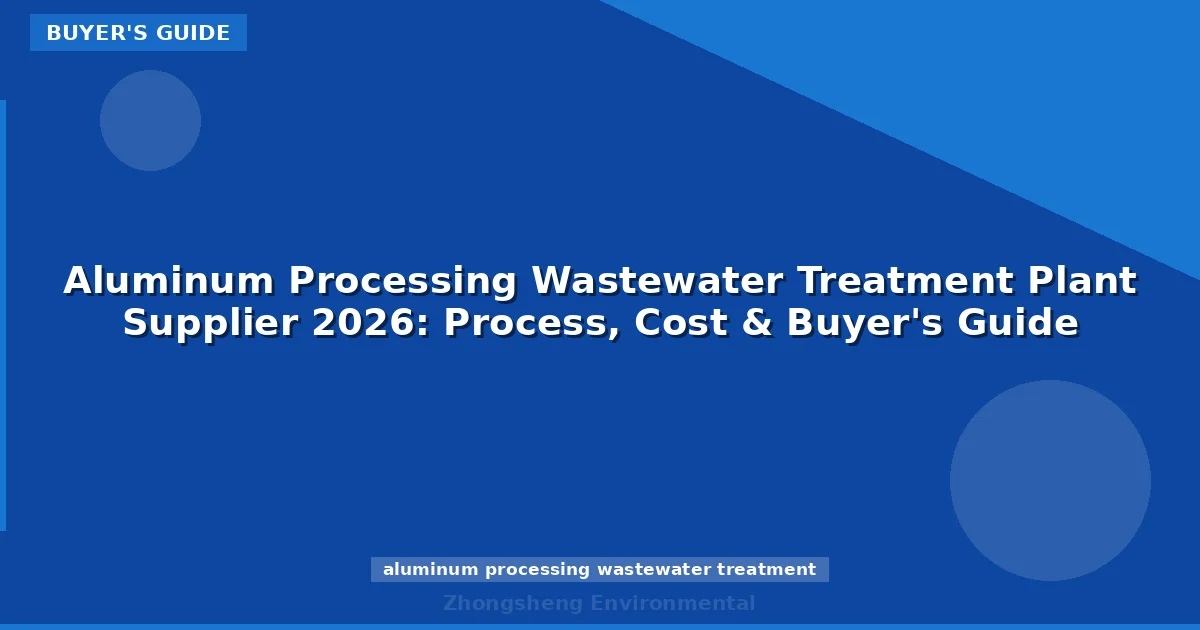 BUYER'S GUIDE

Aluminum Processing Wastewater Treatment Plant Supplier 2026: Process, Cost & Buyer's Guide

aluminum processing wastewater treatment

Zhongsheng Environmental